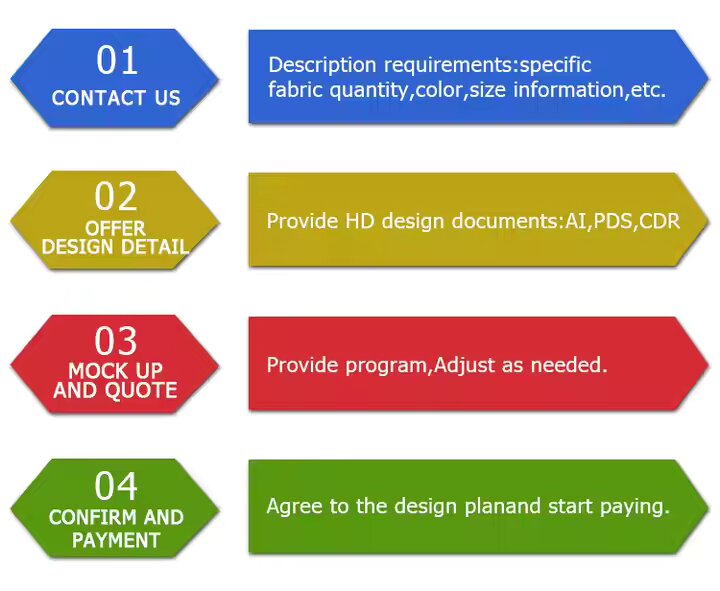 01
CONTACT US

Description requirements:specific fabric quantity,color,size information,etc.

02
OFFER
DESIGN DETAIL

Provide HD design documents:AI,PDS,CDR

03
MOCK UP
AND QUOTE

Provide program,Adjust as needed.

04
CONFIRM AND
PAYMENT

Agree to the design planand start paying.